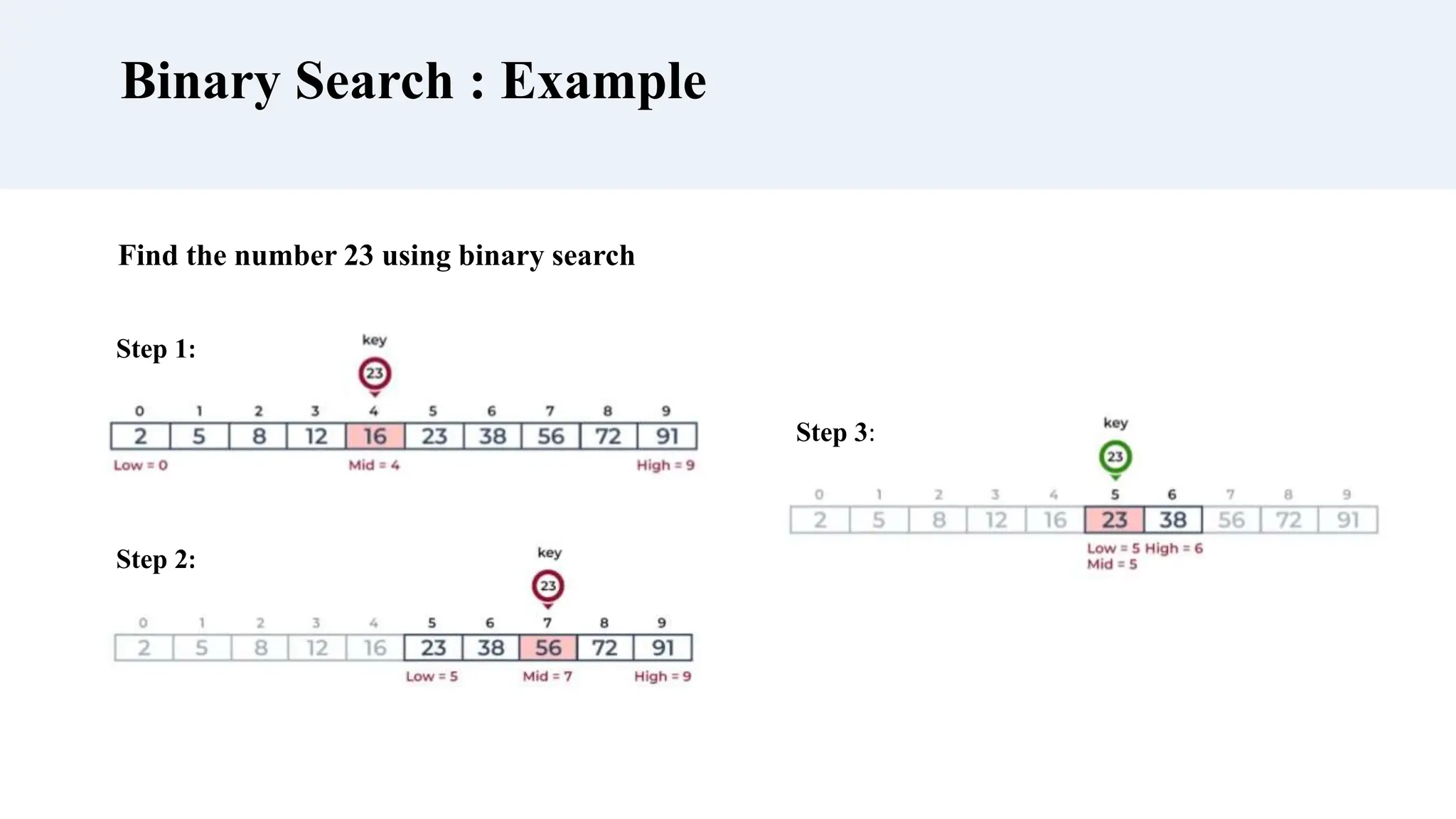 Binary Search : Example

Find the number 23 using binary search

Step 1:

key

23

| 0 | 1 | 2 | 3 | 4 | 5 | 6 | 7 | 8 | 9 |
|---|---|---|---|---|---|---|---|---|---|
| 2 | 5 | 8 | 12 | 16 | 23 | 38 | 56 | 72 | 91 |

Low = 0 Mid = 4 High = 9

Step 2:

key

23

| 0 | 1 | 2 | 3 | 4 | 5 | 6 | 7 | 8 | 9 |
|---|---|---|---|---|---|---|---|---|---|
| 2 | 5 | 8 | 12 | 16 | 23 | 38 | 56 | 72 | 91 |

Low = 5 Mid = 7 High = 9

Step 3:

key

23

| 0 | 1 | 2 | 3 | 4 | 5 | 6 | 7 | 8 | 9 |
|---|---|---|---|---|---|---|---|---|---|
| 2 | 5 | 8 | 12 | 16 | 23 | 38 | 56 | 72 | 91 |

Low = 5 High = 6
Mid = 5